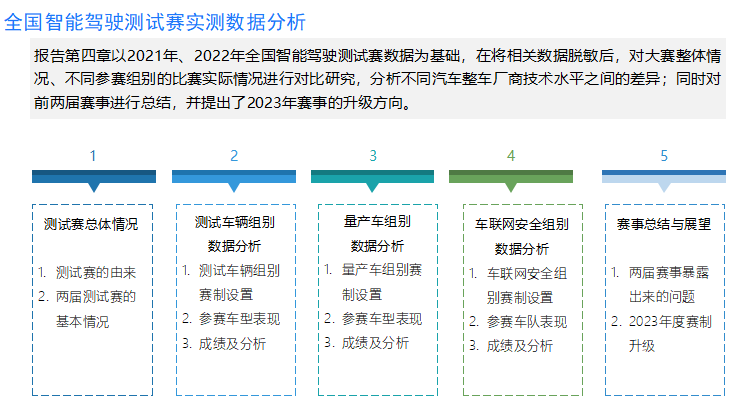 全国智能驾驶测试赛实测数据分析

报告第四章以2021年、2022年全国智能驾驶测试赛数据为基础，在将相关数据脱敏后，对大赛整体情况、不同参赛组别的比赛实际情况进行对比研究，分析不同汽车整车厂商技术水平之间的差异；同时对前两届赛事进行总结，并提出了2023年赛事的升级方向。

1

测试赛总体情况

1. 测试赛的由来
2. 两届测试赛的基本情况

2

测试车辆组别数据分析

1. 测试车辆组别赛制设置
2. 参赛车型表现
3. 成绩及分析

3

量产车组别数据分析

1. 量产车组别赛制设置
2. 参赛车型表现
3. 成绩及分析

4

车联网安全组别数据分析

1. 车联网安全组别赛制设置
2. 参赛车队表现
3. 成绩及分析

5

赛事总结与展望

1. 两届赛事暴露出来的问题
2. 2023年度赛制升级